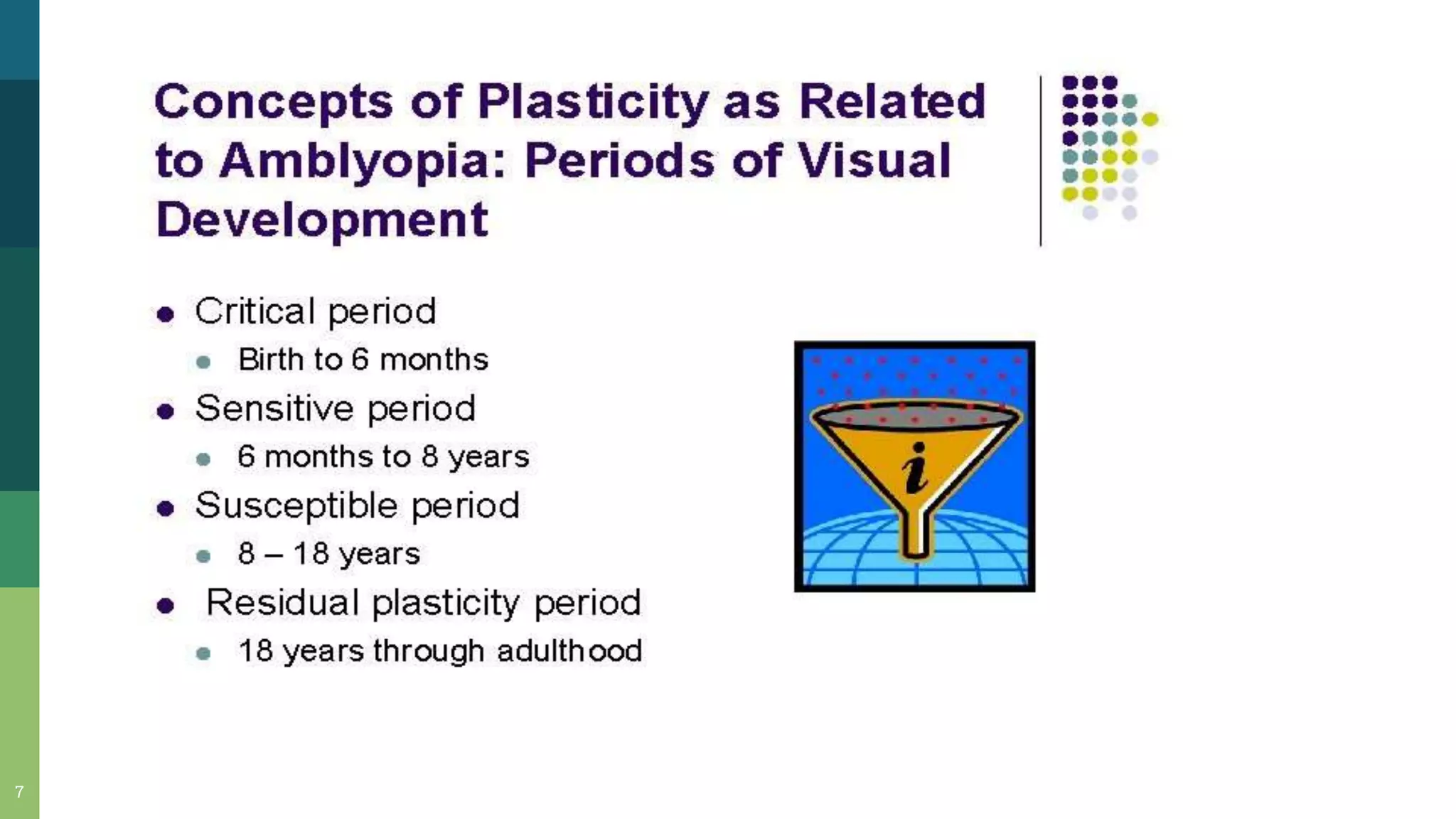 Concepts of Plasticity as Related to Amblyopia: Periods of Visual Development

- Critical period
  - Birth to 6 months
- Sensitive period
  - 6 months to 8 years
- Susceptible period
  - 8 – 18 years
- Residual plasticity period
  - 18 years through adulthood

i

7